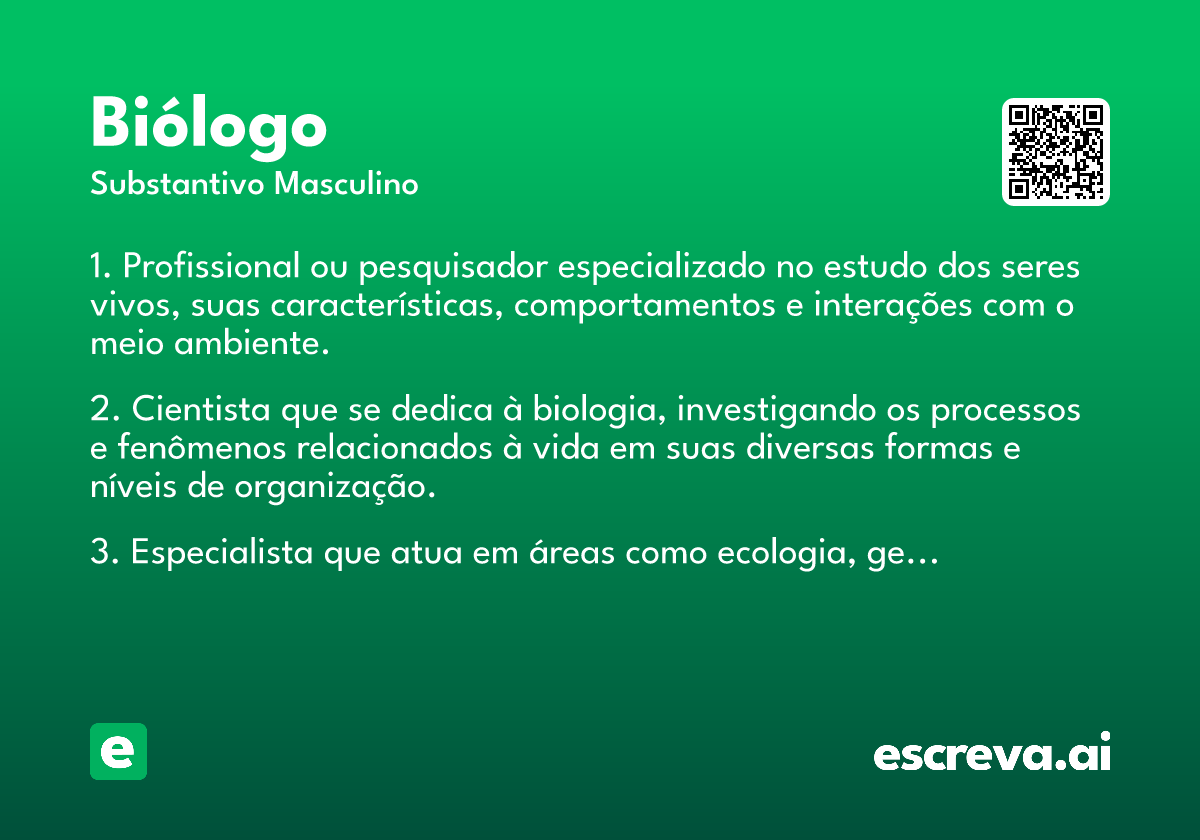 Biólogo
Substantivo Masculino

1. Profissional ou pesquisador especializado no estudo dos seres vivos, suas características, comportamentos e interações com o meio ambiente.

2. Cientista que se dedica à biologia, investigando os processos e fenômenos relacionados à vida em suas diversas formas e níveis de organização.

3. Especialista que atua em áreas como ecologia, ge...

e

escreva.ai